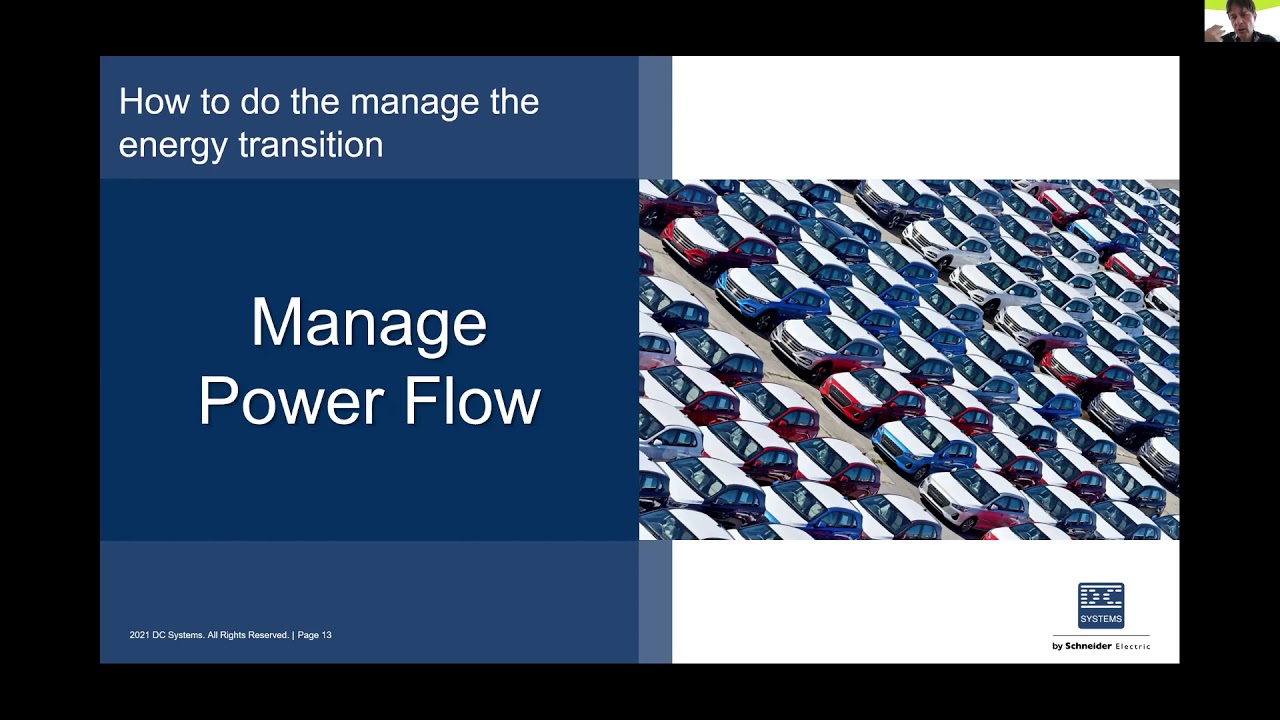 How to do the manage the energy transition

Manage Power Flow

2021 DC Systems. All Rights Reserved. | Page 13

DC SYSTEMS
by Schneider Electric